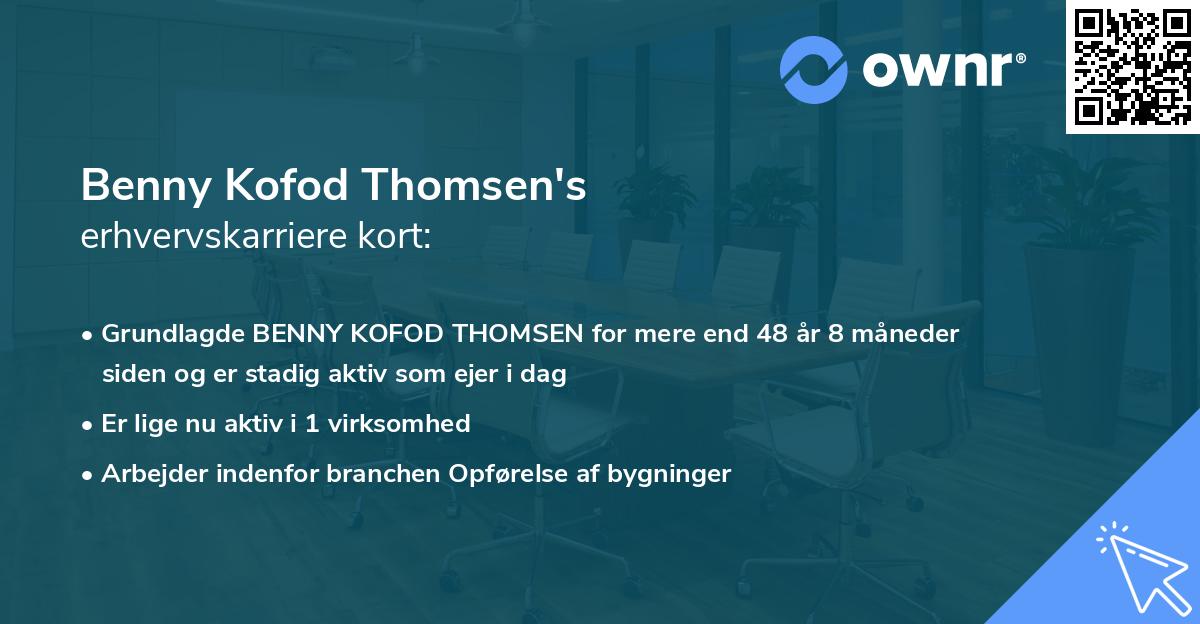 ownr®

Benny Kofod Thomsen's
erhvervskarriere kort:

• Grundlagde BENNY KOFOD THOMSEN for mere end 48 år 8 måneder siden og er stadig aktiv som ejer i dag
• Er lige nu aktiv i 1 virksomhed
• Arbejder indenfor branchen Opførelse af bygninger